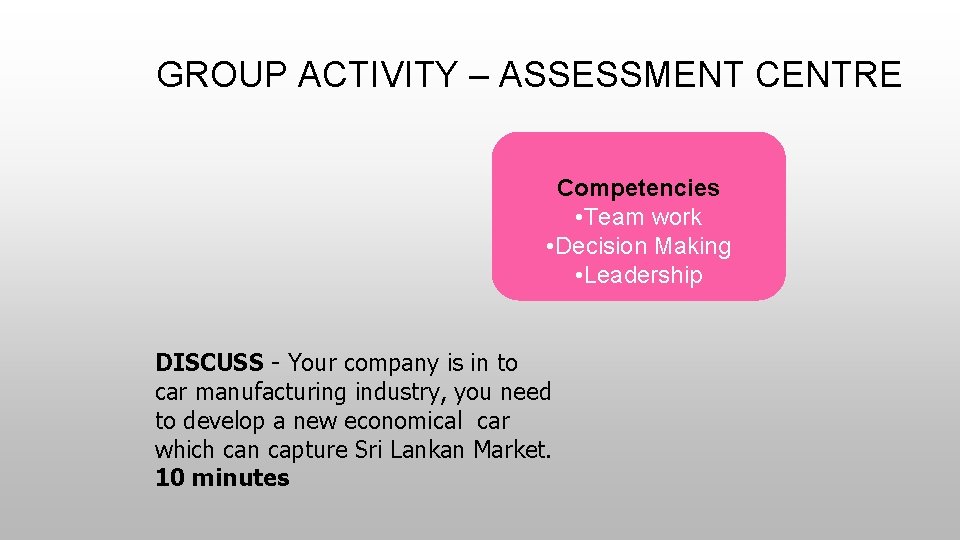 GROUP ACTIVITY – ASSESSMENT CENTRE

Competencies
•Team work
•Decision Making
•Leadership

DISCUSS - Your company is in to car manufacturing industry, you need to develop a new economical car which can capture Sri Lankan Market.
10 minutes